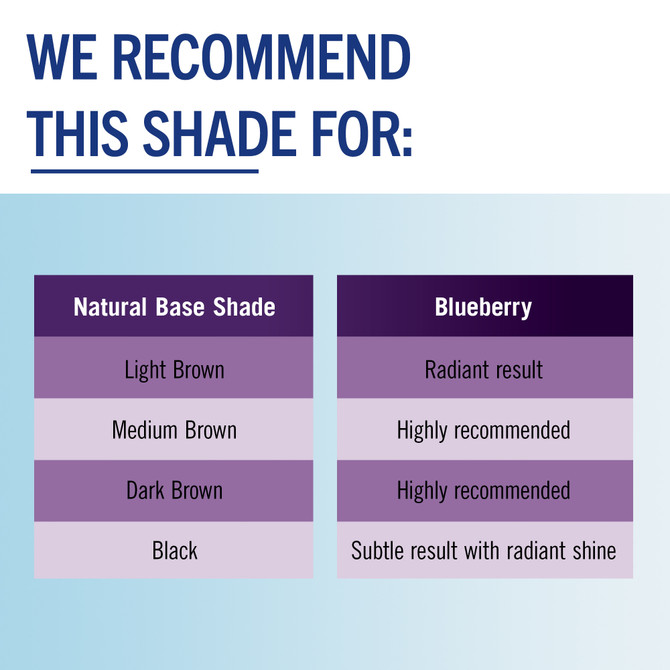 WE RECOMMEND THIS SHADE FOR:

| Natural Base Shade | Blueberry |
|---|---|
| Light Brown | Radiant result |
| Medium Brown | Highly recommended |
| Dark Brown | Highly recommended |
| Black | Subtle result with radiant shine |